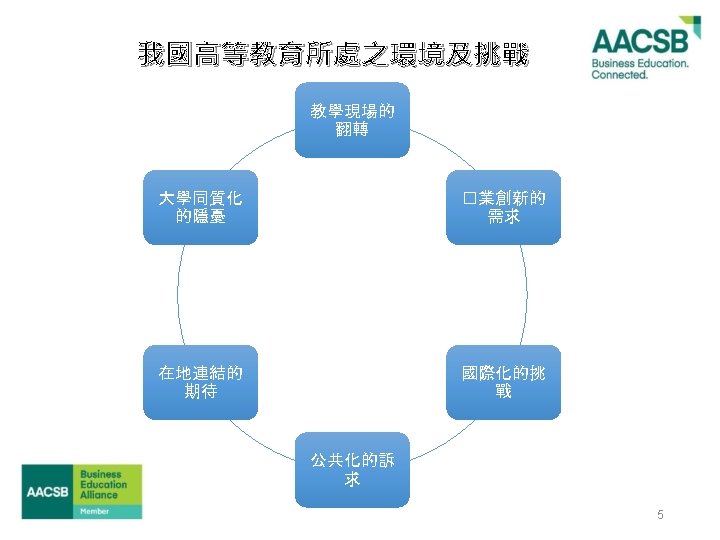 我國高等教育所處之環境及挑戰

AACSB
Business Education.
Connected.

教學現場的翻轉

□業創新的需求

國際化的挑戰

公共化的訴求

在地連結的期待

大學同質化的隱憂

AACSB Business Education Alliance Member

5